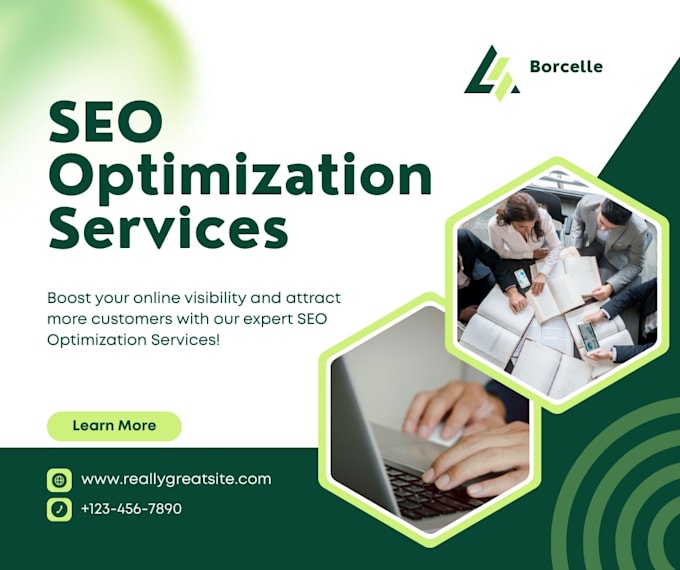 Borcelle

SEO Optimization Services

Boost your online visibility and attract more customers with our expert SEO Optimization Services!

Learn More

www.reallygreatsite.com

+123-456-7890